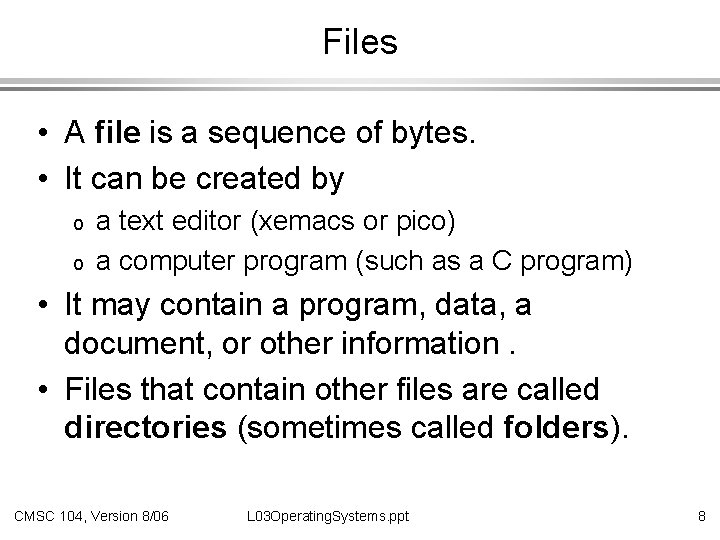 Files

• A file is a sequence of bytes.
• It can be created by
o a text editor (xemacs or pico)
o a computer program (such as a C program)
• It may contain a program, data, a document, or other information .
• Files that contain other files are called directories (sometimes called folders).

CMSC 104, Version 8/06 L03OperatingSystems.ppt 8